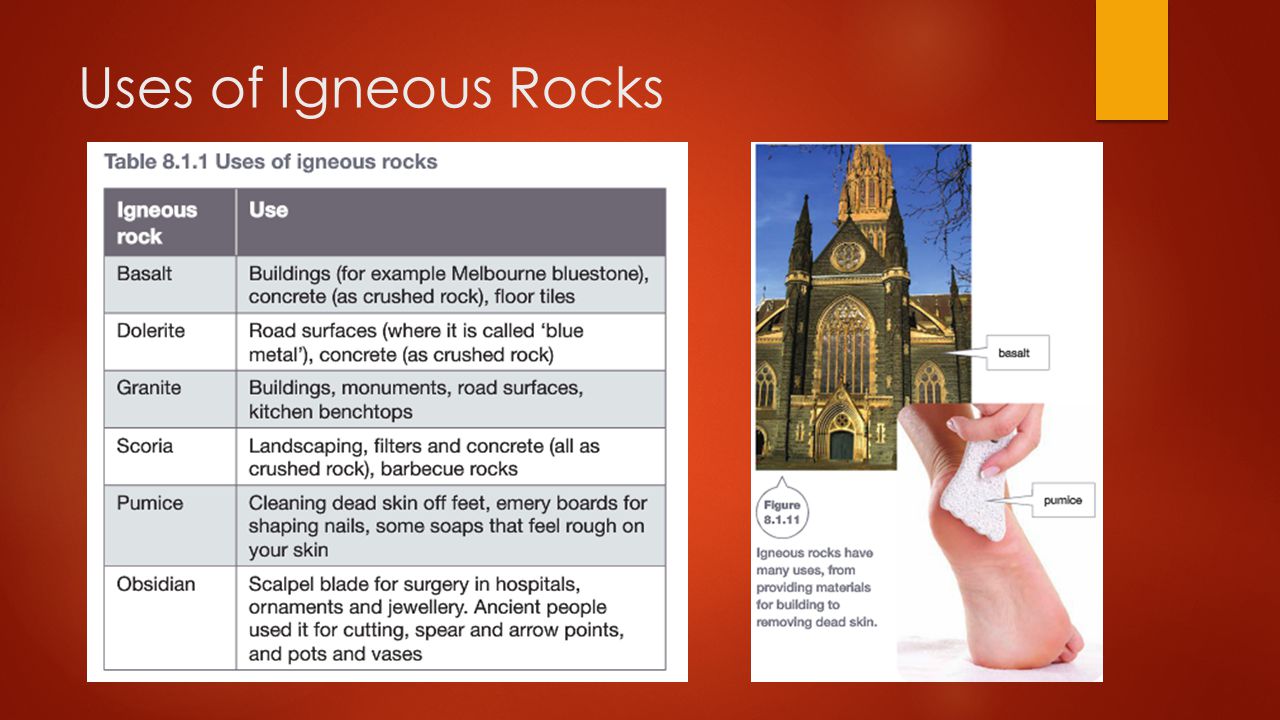 Uses of Igneous Rocks

Table 8.1.1 Uses of igneous rocks

| Igneous rock | Use |
|---|---|
| Basalt | Buildings (for example Melbourne bluestone), concrete (as crushed rock), floor tiles |
| Dolerite | Road surfaces (where it is called 'blue metal'), concrete (as crushed rock) |
| Granite | Buildings, monuments, road surfaces, kitchen benchtops |
| Scoria | Landscaping, filters and concrete (all as crushed rock), barbecue rocks |
| Pumice | Cleaning dead skin off feet, emery boards for shaping nails, some soaps that feel rough on your skin |
| Obsidian | Scalpel blade for surgery in hospitals, ornaments and jewellery. Ancient people used it for cutting, spear and arrow points, and pots and vases |

basalt

pumice

Figure 8.1.11

Igneous rocks have many uses, from providing materials for building to removing dead skin.